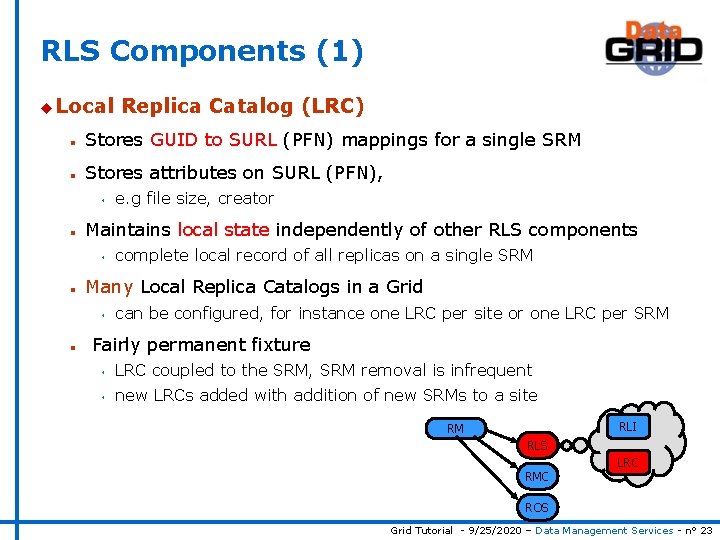 RLS Components (1)

Data GRID

Local Replica Catalog (LRC)

Stores GUID to SURL (PFN) mappings for a single SRM

Stores attributes on SURL (PFN),

e.g file size, creator

Maintains local state independently of other RLS components

complete local record of all replicas on a single SRM

Many Local Replica Catalogs in a Grid

can be configured, for instance one LRC per site or one LRC per SRM

Fairly permanent fixture

LRC coupled to the SRM, SRM removal is infrequent

new LRCs added with addition of new SRMs to a site

RM

RLS

RMC

ROS

RLI

LRC

Grid Tutorial - 9/25/2020 – Data Management Services - n° 23